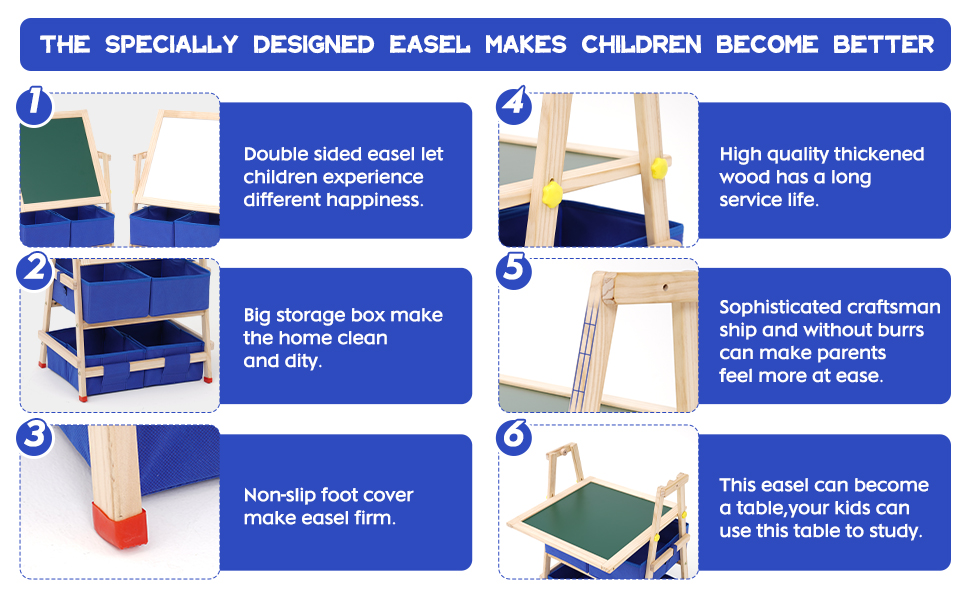 THE SPECIALLY DESIGNED EASEL MAKES CHILDREN BECOME BETTER

1

Double sided easel let children experience different happiness.

2

Big storage box make the home clean and dity.

3

Non-slip foot cover make easel firm.

4

High quality thickened wood has a long service life.

5

Sophisticated craftsman ship and without burrs can make parents feel more at ease.

6

This easel can become a table,your kids can use this table to study.